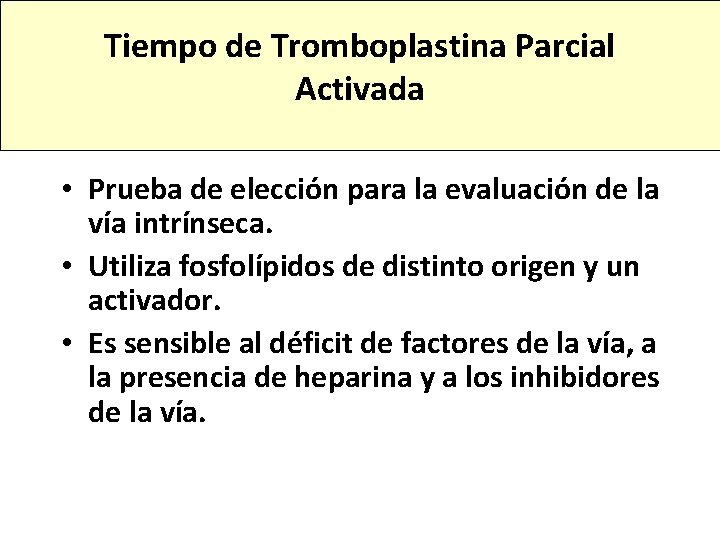 Tiempo de Tromboplastina Parcial Activada

• Prueba de elección para la evaluación de la vía intrínseca.
• Utiliza fosfolípidos de distinto origen y un activador.
• Es sensible al déficit de factores de la vía, a la presencia de heparina y a los inhibidores de la vía.